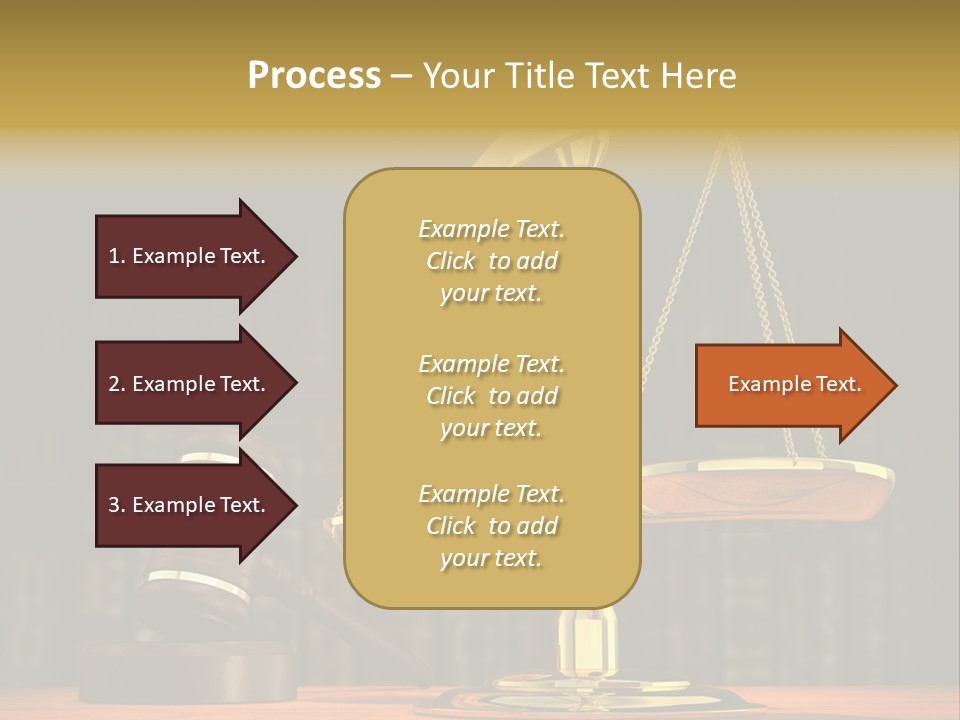 Process – Your Title Text Here

1. Example Text.

2. Example Text.

3. Example Text.

Example Text. Click to add your text.

Example Text. Click to add your text.

Example Text. Click to add your text.

Example Text.